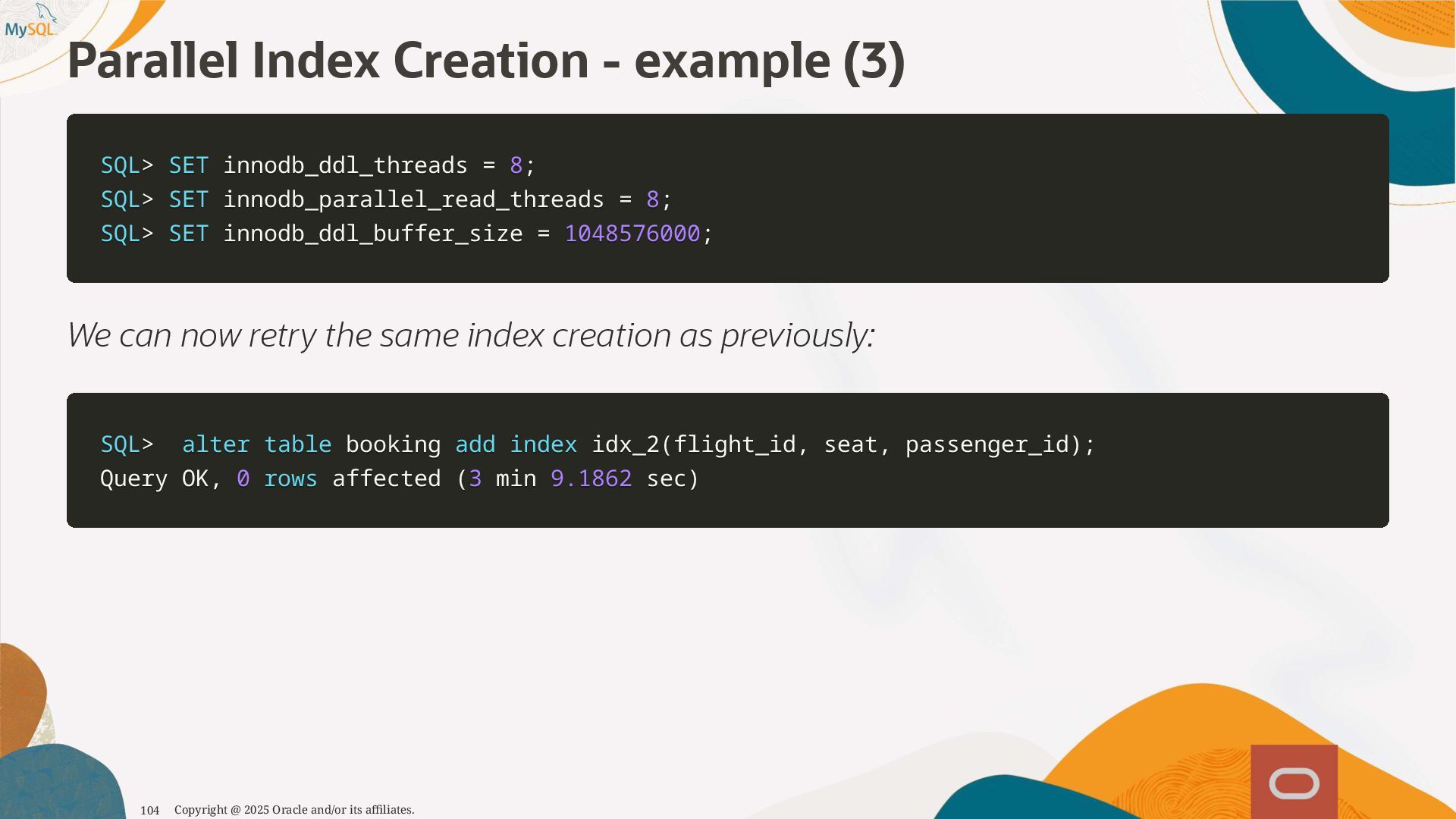 MySQL

Parallel Index Creation - example (3)

SQL> SET innodb_ddl_threads = 8;
SQL> SET innodb_parallel_read_threads = 8;
SQL> SET innodb_ddl_buffer_size = 1048576000;

We can now retry the same index creation as previously:

SQL>  alter table booking add index idx_2(flight_id, seat, passenger_id);
Query OK, 0 rows affected (3 min 9.1862 sec)

104 Copyright @ 2025 Oracle and/or its affiliates.